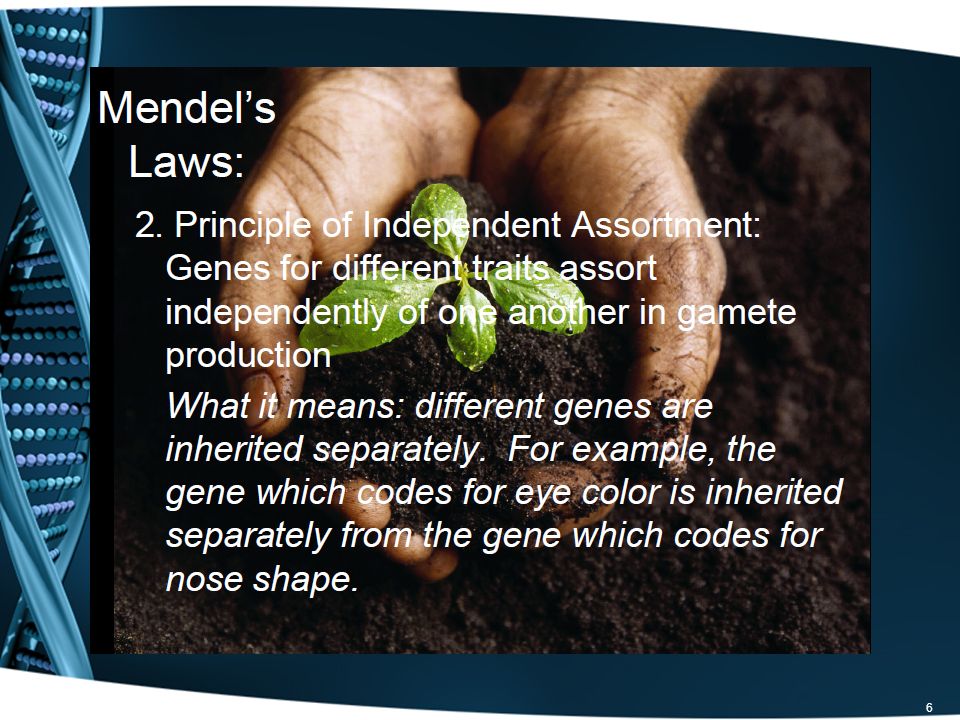 Mendel’s Laws:

2. Principle of Independent Assortment: Genes for different traits assort independently of one another in gamete production

What it means: different genes are inherited separately. For example, the gene which codes for eye color is inherited separately from the gene which codes for nose shape.

6